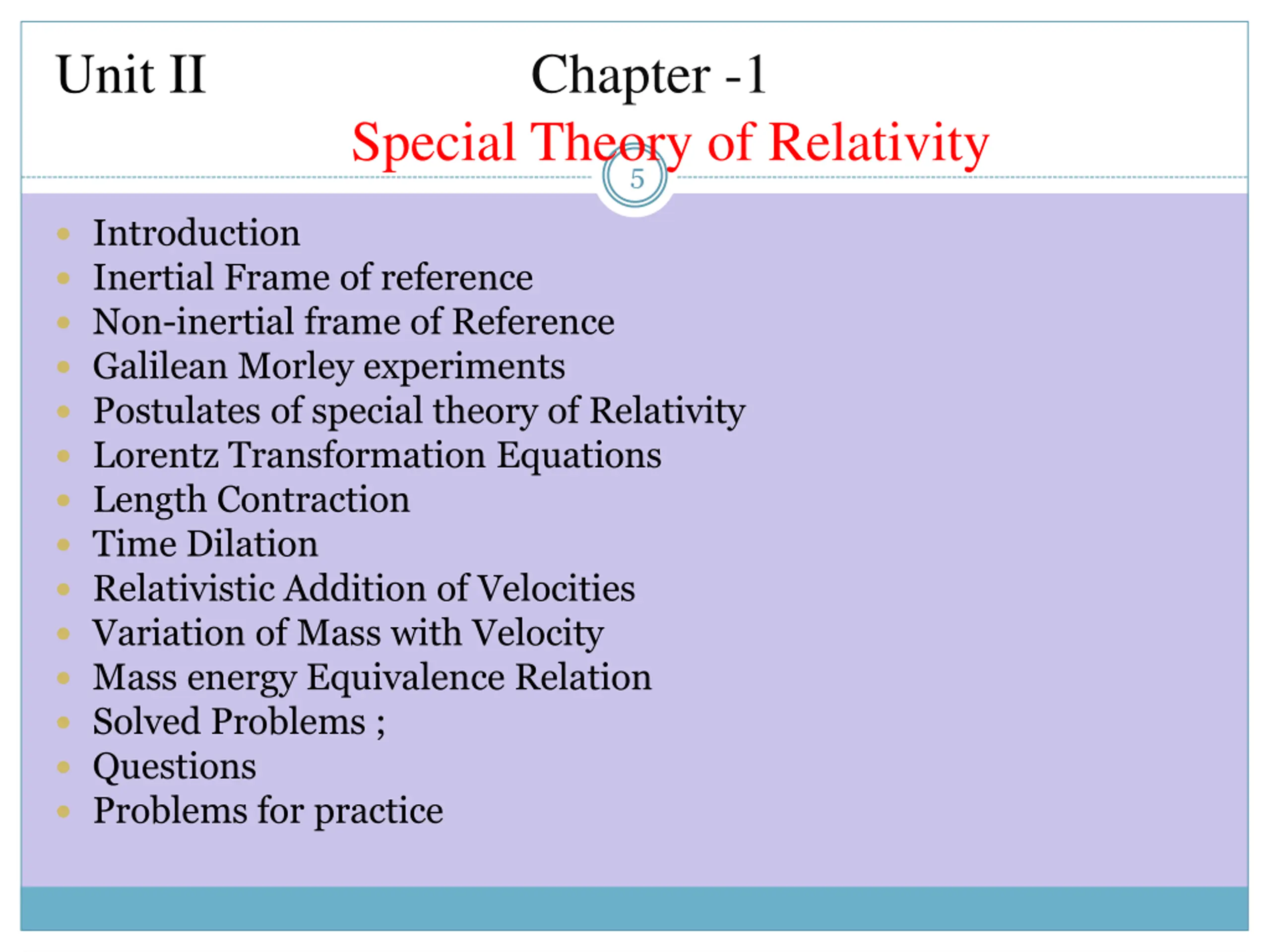 Unit II Chapter -1

Special Theory of Relativity

5

- Introduction
- Inertial Frame of reference
- Non-inertial frame of Reference
- Galilean Morley experiments
- Postulates of special theory of Relativity
- Lorentz Transformation Equations
- Length Contraction
- Time Dilation
- Relativistic Addition of Velocities
- Variation of Mass with Velocity
- Mass energy Equivalence Relation
- Solved Problems ;
- Questions
- Problems for practice